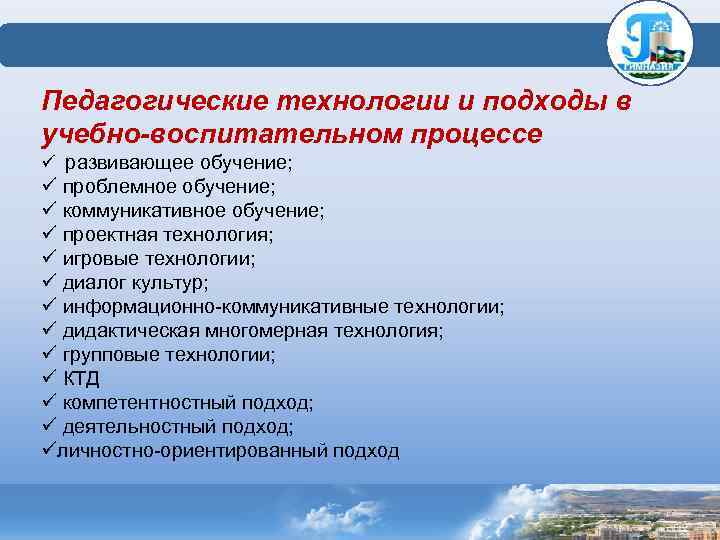 ГИМНАЗИЯ

Педагогические технологии и подходы в учебно-воспитательном процессе

✓ развивающее обучение;
✓ проблемное обучение;
✓ коммуникативное обучение;
✓ проектная технология;
✓ игровые технологии;
✓ диалог культур;
✓ информационно-коммуникативные технологии;
✓ дидактическая многомерная технология;
✓ групповые технологии;
✓ КТД
✓ компетентностный подход;
✓ деятельностный подход;
✓личностно-ориентированный подход